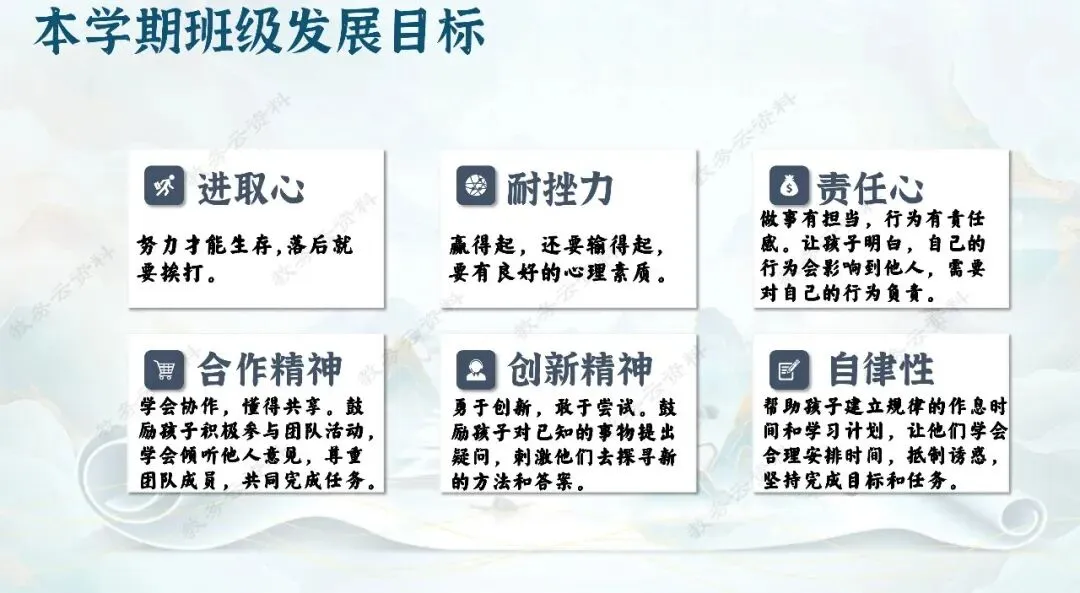 本学期班级发展目标

进取心

努力才能生存,落后就要挨打。

耐挫力

赢得起，还要输得起，要有良好的心理素质。

责任心

做事有担当，行为有责任感。让孩子明白，自己的行为会影响到他人，需要对自己的行为负责。

合作精神

学会协作，懂得共享。鼓励孩子积极参与团队活动，学会倾听他人意见，尊重团队成员，共同完成任务。

创新精神

勇于创新，敢于尝试。鼓励孩子对已知的事物提出疑问，刺激他们去探寻新的方法和答案。

自律性

帮助孩子建立规律的作息时间和学习计划，让他们学会合理安排时间，抵制诱惑，坚持完成目标和任务。

教务云资料